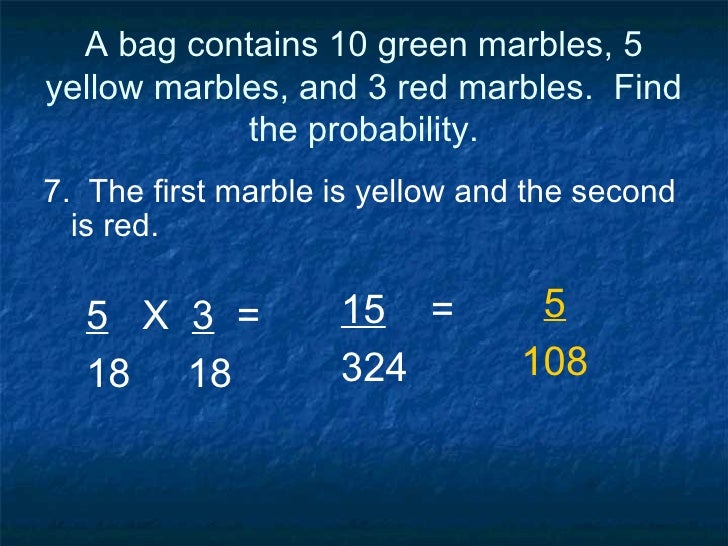 A bag contains 10 green marbles, 5 yellow marbles, and 3 red marbles. Find the probability.

7. The first marble is yellow and the second is red.

$\frac{5}{18} \times \frac{3}{18} = \frac{15}{324} = \frac{5}{108}$